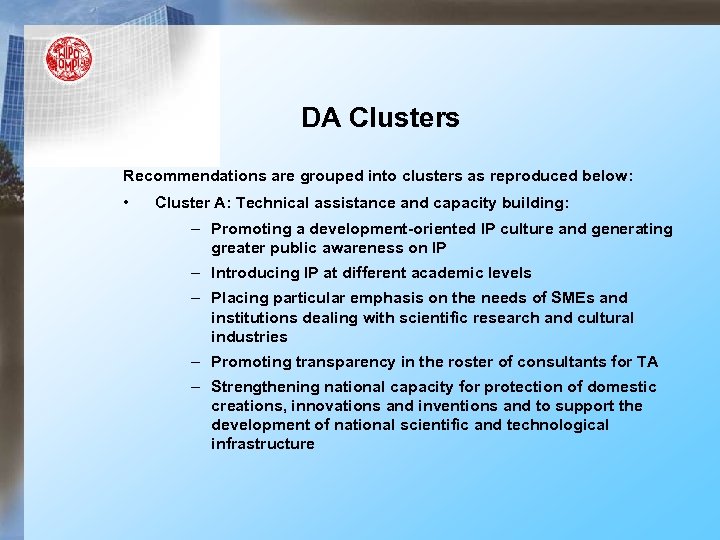 WIPO
OMPI

DA Clusters

Recommendations are grouped into clusters as reproduced below:

• Cluster A: Technical assistance and capacity building:

– Promoting a development-oriented IP culture and generating greater public awareness on IP

– Introducing IP at different academic levels

– Placing particular emphasis on the needs of SMEs and institutions dealing with scientific research and cultural industries

– Promoting transparency in the roster of consultants for TA

– Strengthening national capacity for protection of domestic creations, innovations and inventions and to support the development of national scientific and technological infrastructure